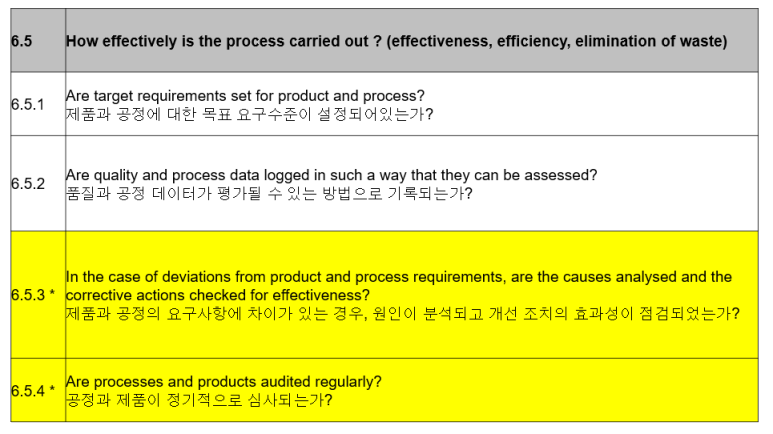 | 6.5 | How effectively is the process carried out ? (effectiveness, efficiency, elimination of waste) |
|---|---|
| 6.5.1 | Are target requirements set for product and process? 제품과 공정에 대한 목표 요구수준이 설정되어있는가? |
| 6.5.2 | Are quality and process data logged in such a way that they can be assessed? 품질과 공정 데이터가 평가될 수 있는 방법으로 기록되는가? |
| 6.5.3 * | In the case of deviations from product and process requirements, are the causes analysed and the corrective actions checked for effectiveness? 제품과 공정의 요구사항에 차이가 있는 경우, 원인이 분석되고 개선 조치의 효과성이 점검되었는가? |
| 6.5.4 * | Are processes and products audited regularly? 공정과 제품이 정기적으로 심사되는가? |